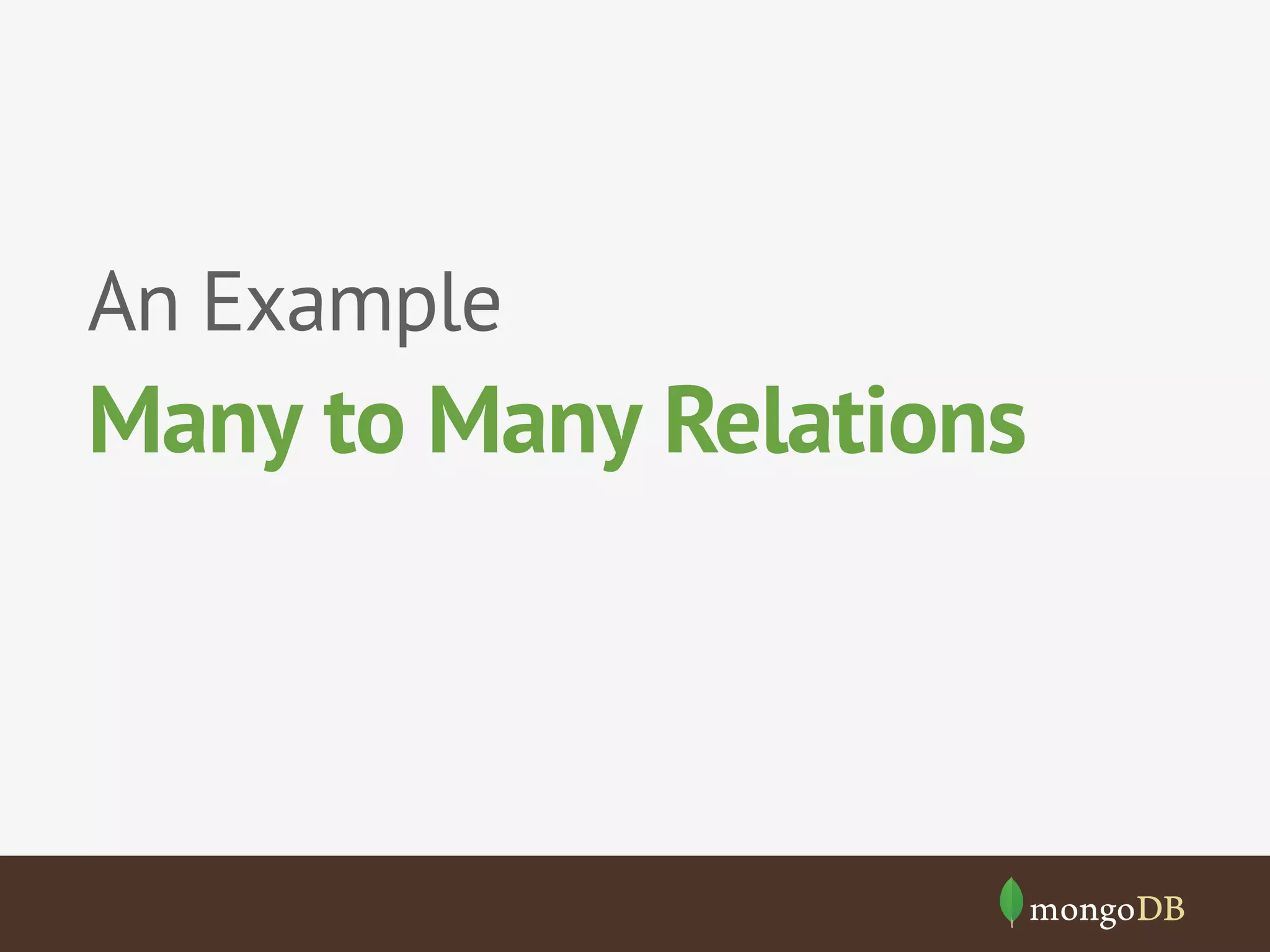 An Example

Many to Many Relations

mongoDB